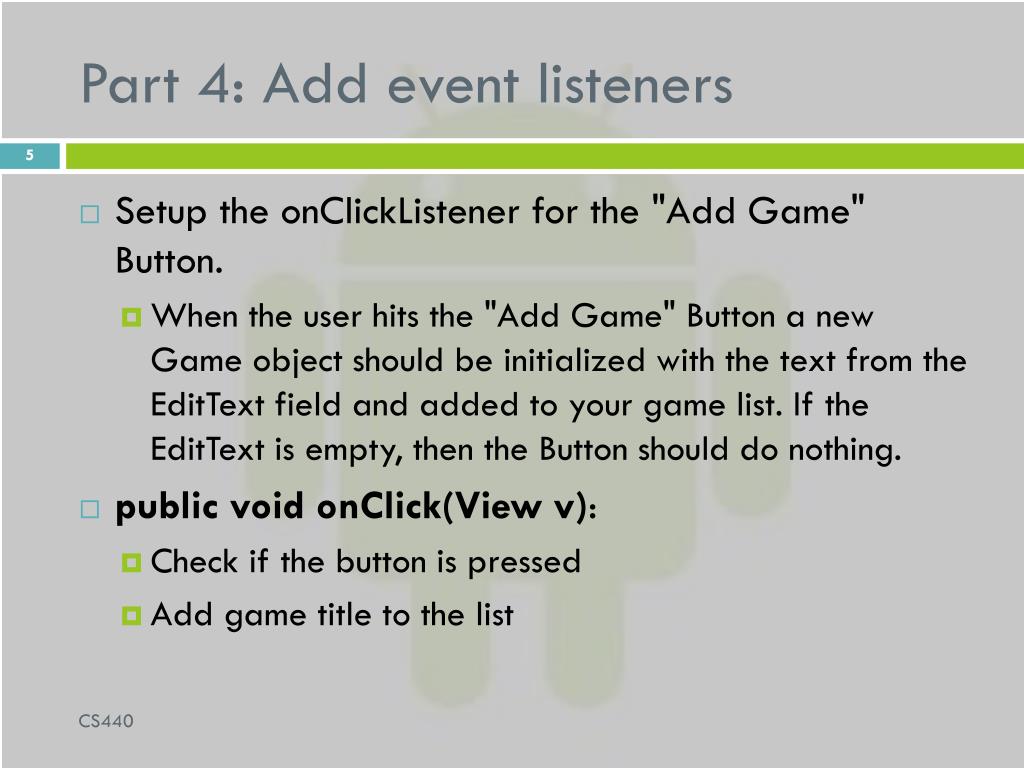 Part 4: Add event listeners

5

Setup the onClickListener for the "Add Game" Button.

When the user hits the "Add Game" Button a new Game object should be initialized with the text from the EditText field and added to your game list. If the EditText is empty, then the Button should do nothing.

public void onClick(View v):

Check if the button is pressed

Add game title to the list

CS440